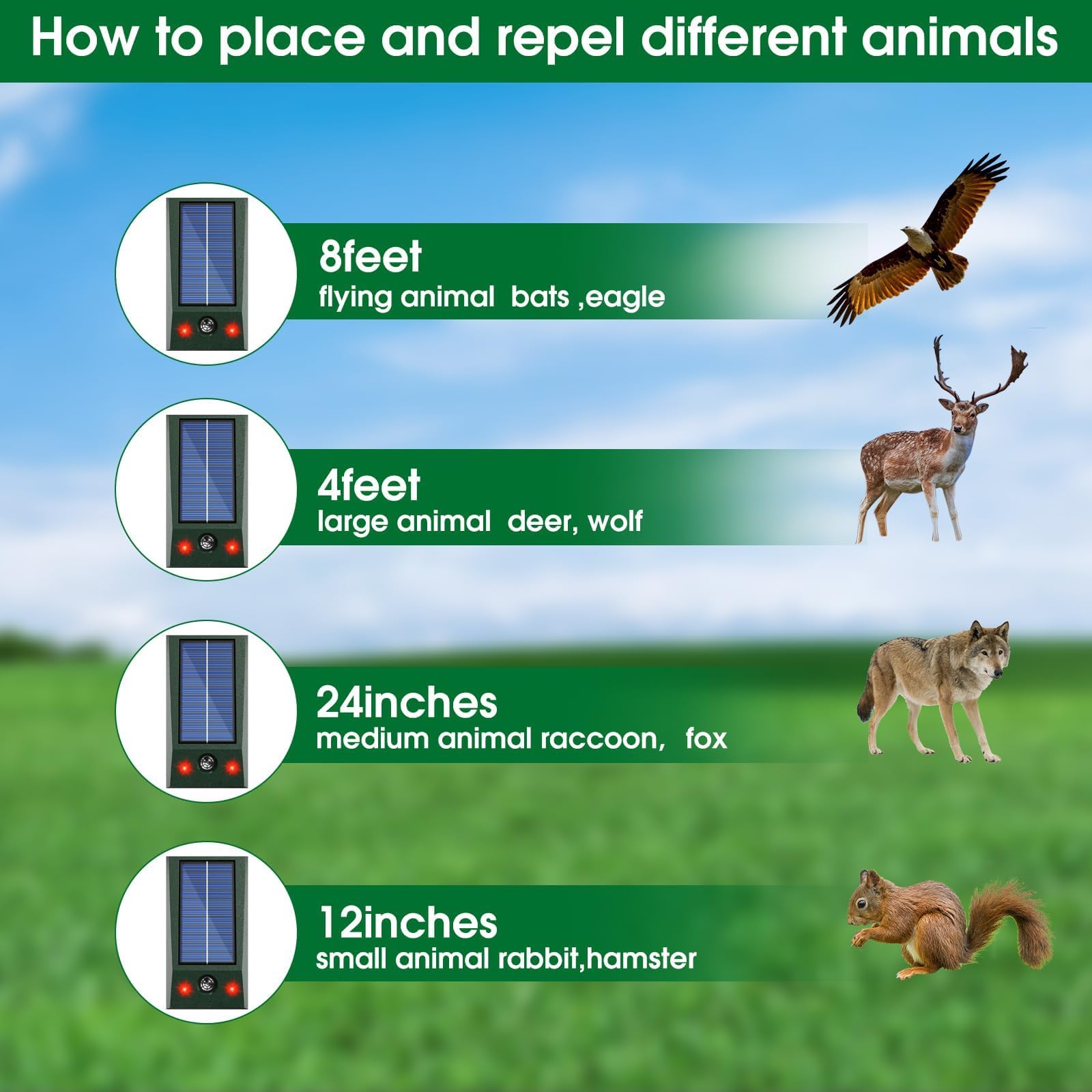 How to place and repel different animals

8feet
flying animal bats ,eagle

4feet
large animal deer, wolf

24inches
medium animal raccoon, fox

12inches
small animal rabbit,hamster